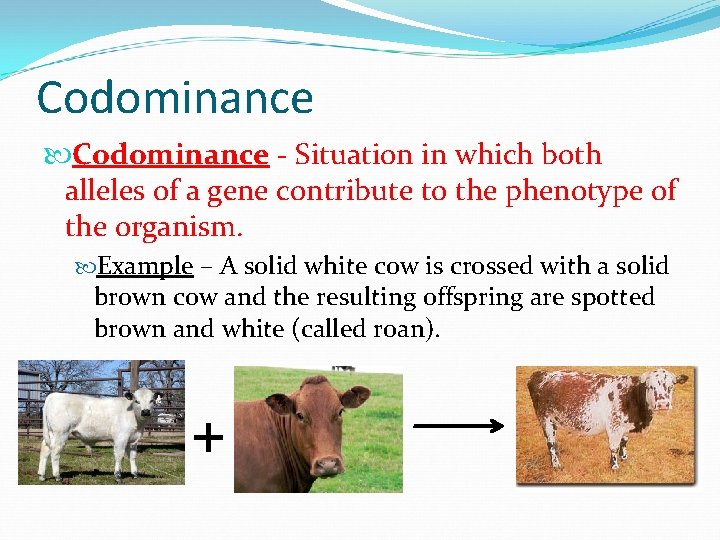 Codominance

Codominance - Situation in which both alleles of a gene contribute to the phenotype of the organism.

Example – A solid white cow is crossed with a solid brown cow and the resulting offspring are spotted brown and white (called roan).

+